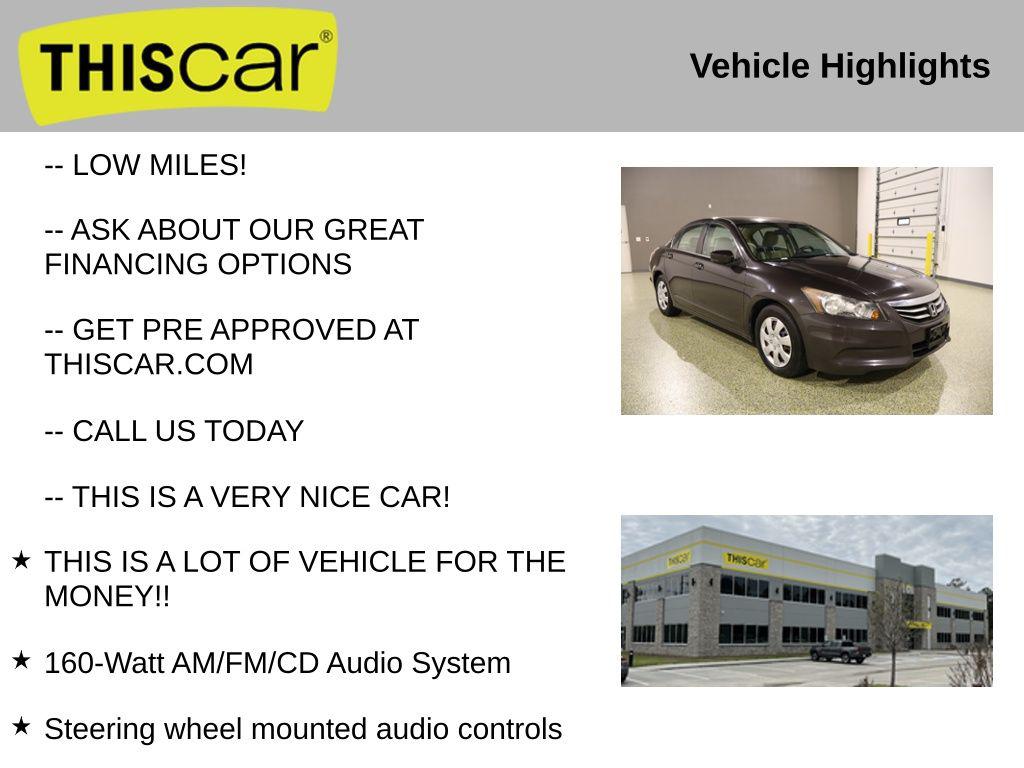 THIScar®

Vehicle Highlights

-- LOW MILES!

-- ASK ABOUT OUR GREAT FINANCING OPTIONS

-- GET PRE APPROVED AT THISCAR.COM

-- CALL US TODAY

-- THIS IS A VERY NICE CAR!

★ THIS IS A LOT OF VEHICLE FOR THE MONEY!!

★ 160-Watt AM/FM/CD Audio System

★ Steering wheel mounted audio controls

THIScar

THIScar